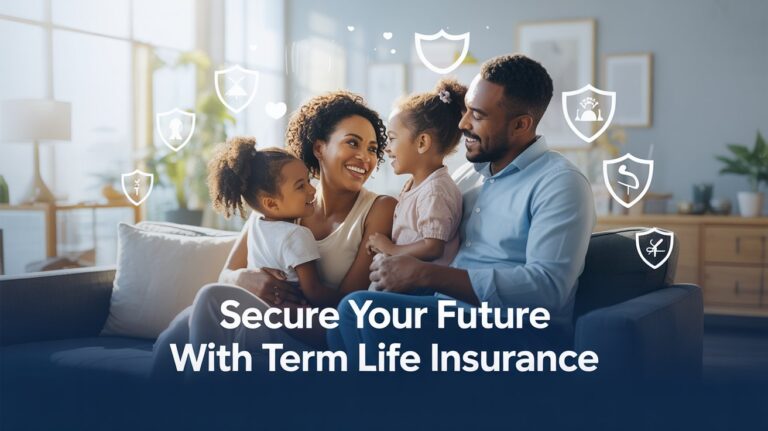 Secure Your Future
With Term Life Insurance